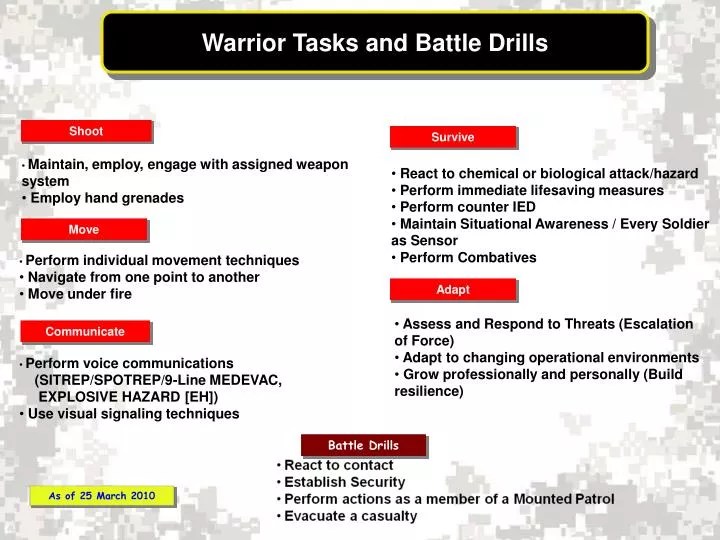 Warrior Tasks and Battle Drills

Shoot

• Maintain, employ, engage with assigned weapon system
• Employ hand grenades

Move

• Perform individual movement techniques
• Navigate from one point to another
• Move under fire

Communicate

• Perform voice communications (SITREP/SPOTREP/9-Line MEDEVAC, EXPLOSIVE HAZARD [EH])
• Use visual signaling techniques

Survive

• React to chemical or biological attack/hazard
• Perform immediate lifesaving measures
• Perform counter IED
• Maintain Situational Awareness / Every Soldier as Sensor
• Perform Combatives

Adapt

• Assess and Respond to Threats (Escalation of Force)
• Adapt to changing operational environments
• Grow professionally and personally (Build resilience)

Battle Drills

• React to contact
• Establish Security
• Perform actions as a member of a Mounted Patrol
• Evacuate a casualty

As of 25 March 2010